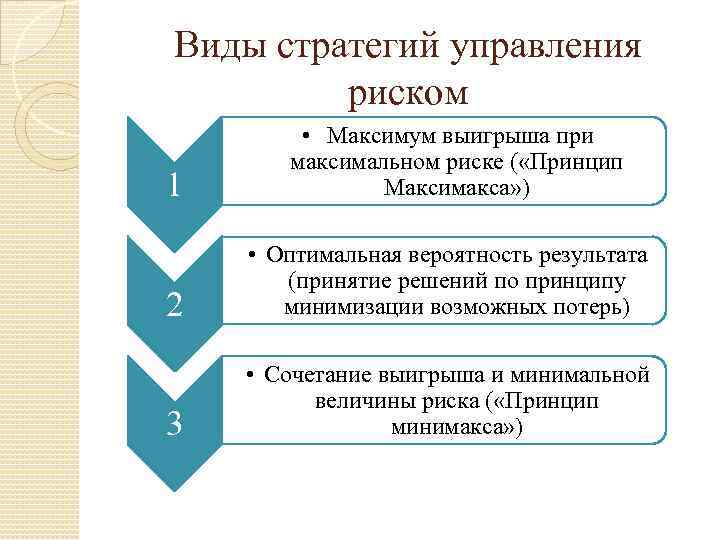 Виды стратегий управления риском

1

• Максимум выигрыша при максимальном риске («Принцип Максимакса»)

2

• Оптимальная вероятность результата (принятие решений по принципу минимизации возможных потерь)

3

• Сочетание выигрыша и минимальной величины риска («Принцип минимакса»)